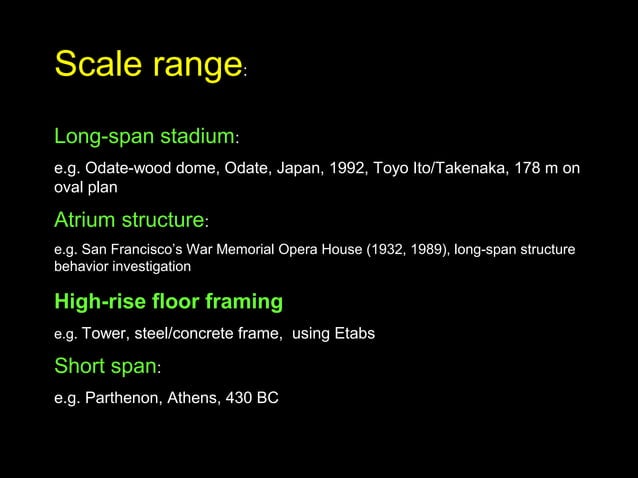 Scale range:

Long-span stadium:

e.g. Odate-wood dome, Odate, Japan, 1992, Toyo Ito/Takenaka, 178 m on oval plan

Atrium structure:

e.g. San Francisco's War Memorial Opera House (1932, 1989), long-span structure behavior investigation

High-rise floor framing

e.g. Tower, steel/concrete frame,  using Etabs

Short span:

e.g. Parthenon, Athens, 430 BC